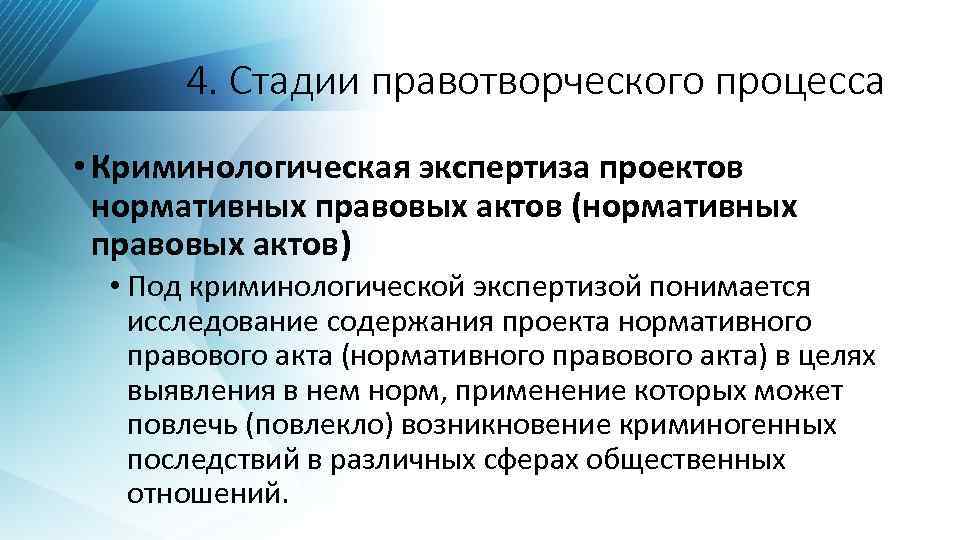 4. Стадии правотворческого процесса

• Криминологическая экспертиза проектов нормативных правовых актов (нормативных правовых актов)

• Под криминологической экспертизой понимается исследование содержания проекта нормативного правового акта (нормативного правового акта) в целях выявления в нем норм, применение которых может повлечь (повлекло) возникновение криминогенных последствий в различных сферах общественных отношений.